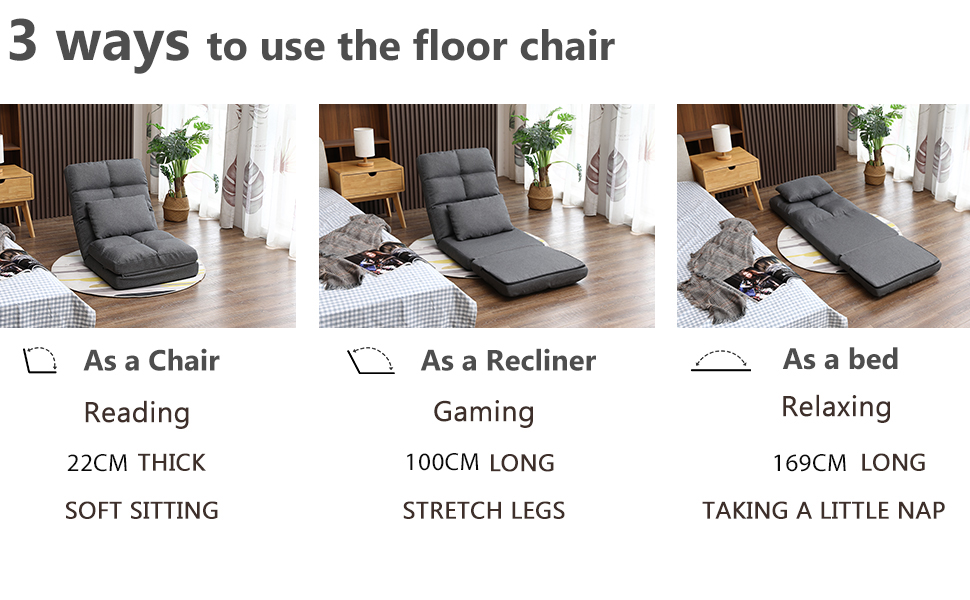 3 ways to use the floor chair

As a Chair
Reading
22CM THICK
SOFT SITTING

As a Recliner
Gaming
100CM LONG
STRETCH LEGS

As a bed
Relaxing
169CM LONG
TAKING A LITTLE NAP